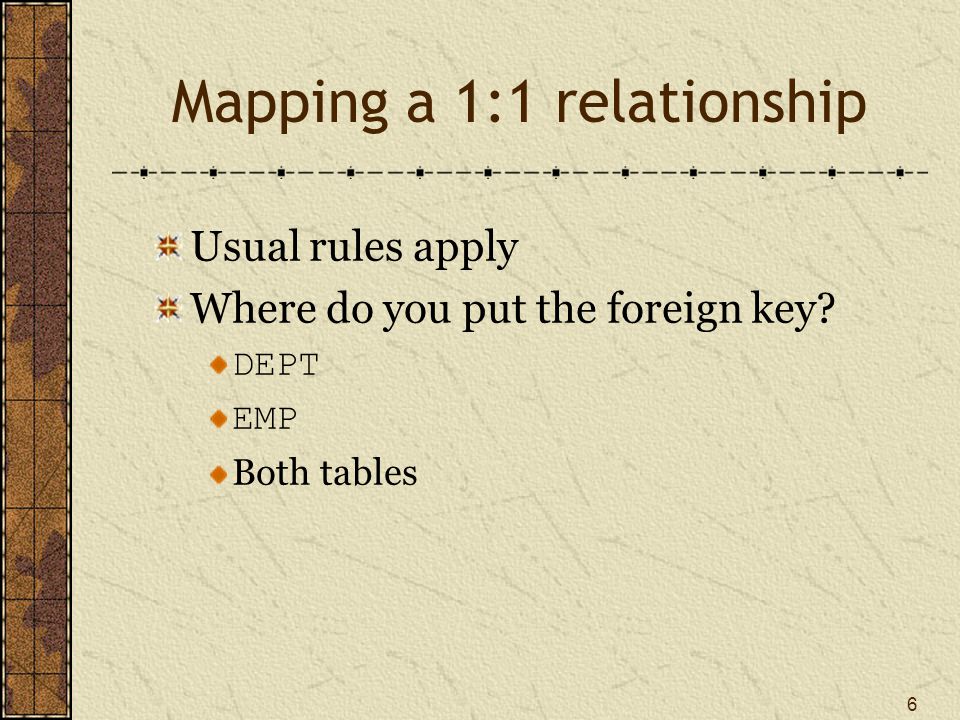 Mapping a 1:1 relationship

Usual rules apply

Where do you put the foreign key?

DEPT

EMP

Both tables

6